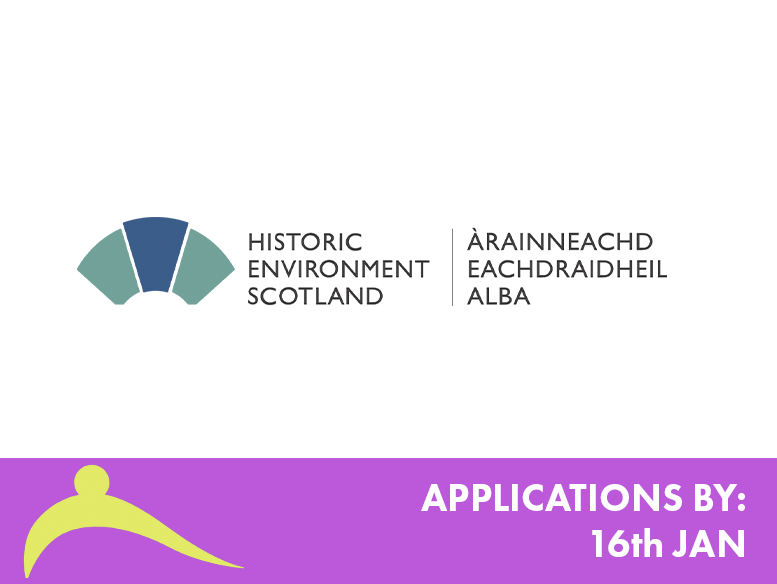 HISTORIC
ENVIRONMENT
SCOTLAND

ÀRAINNEACHD
EACHDRAIDHEIL
ALBA

APPLICATIONS BY:
16th JAN